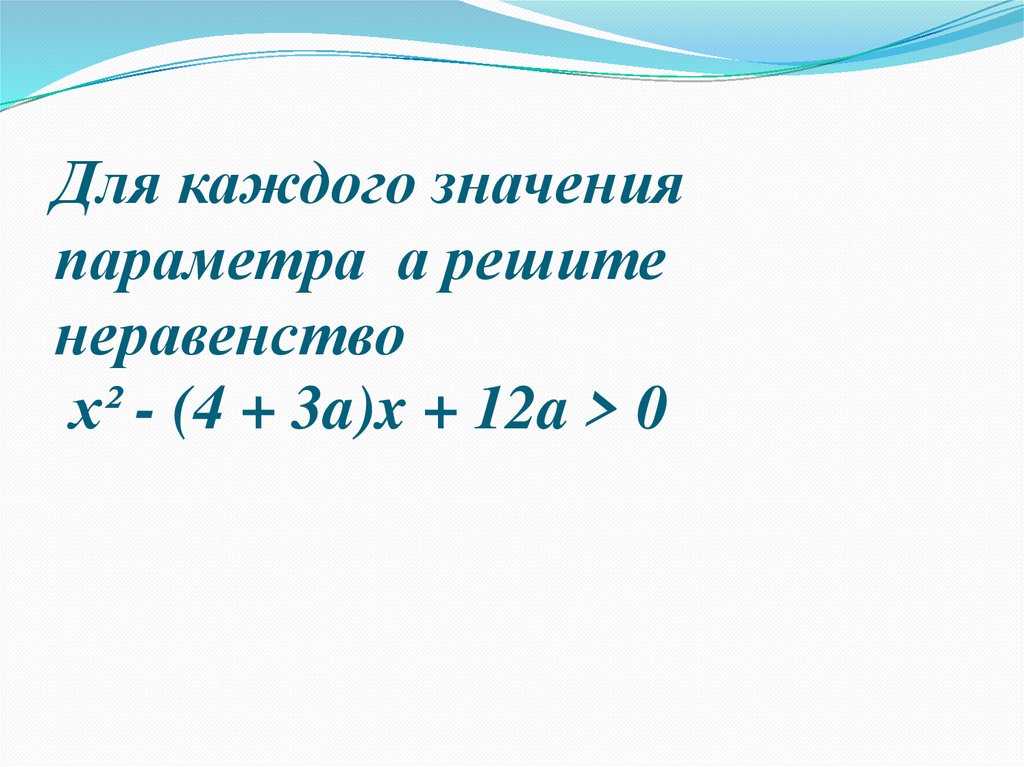 Для каждого значения параметра а решите неравенство

$x^2 - (4 + 3a)x + 12a > 0$